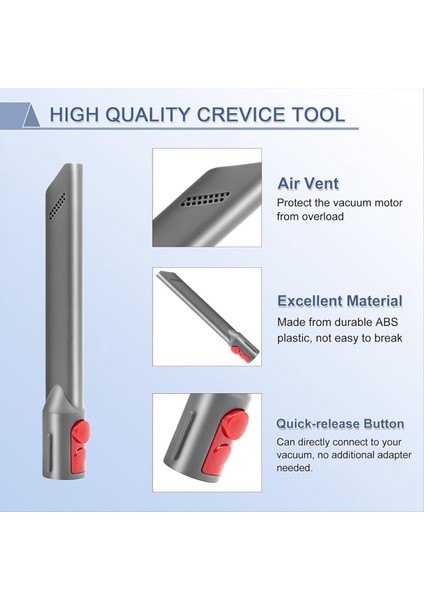 HIGH QUALITY CREVICE TOOL

Air Vent
Protect the vacuum motor from overload

Excellent Material
Made from durable ABS plastic, not easy to break

Quick-release Button
Can directly connect to your vacuum, no additional adapter needed.